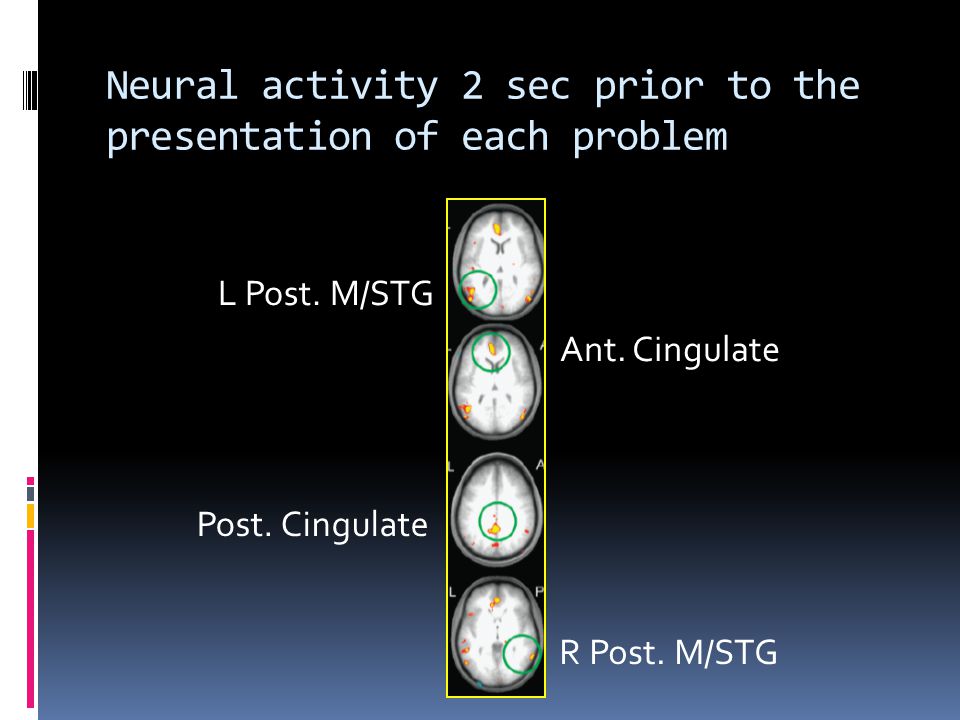 Neural activity 2 sec prior to the presentation of each problem

L Post. M/STG

Ant. Cingulate

L A

Post. Cingulate

L P

R Post. M/STG